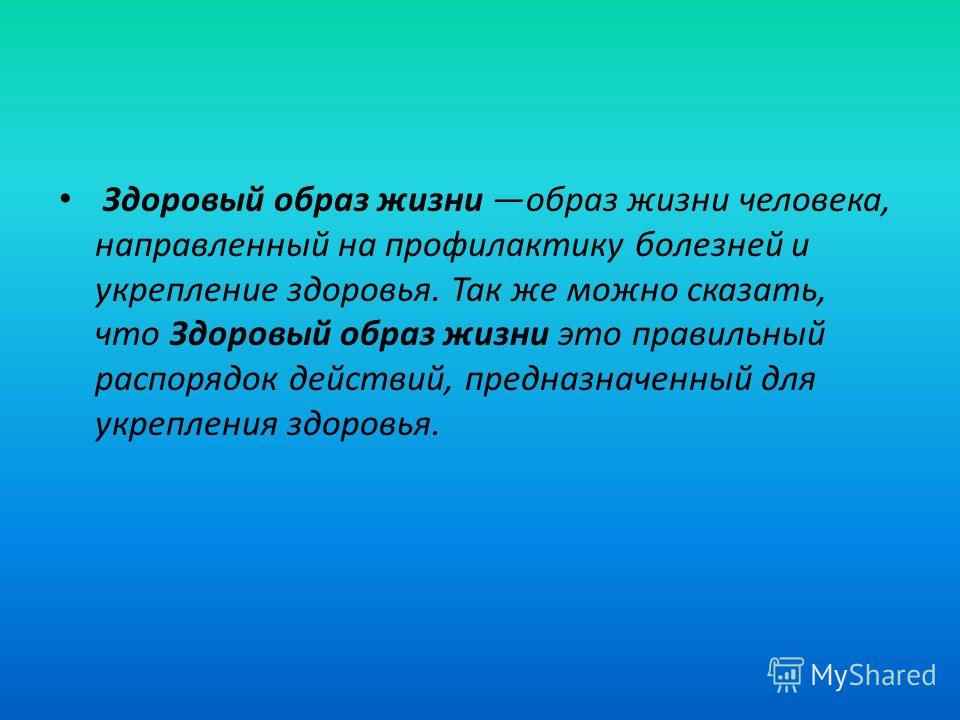 • Здоровый образ жизни —образ жизни человека, направленный на профилактику болезней и укрепление здоровья. Так же можно сказать, что Здоровый образ жизни это правильный распорядок действий, предназначенный для укрепления здоровья.

MyShared